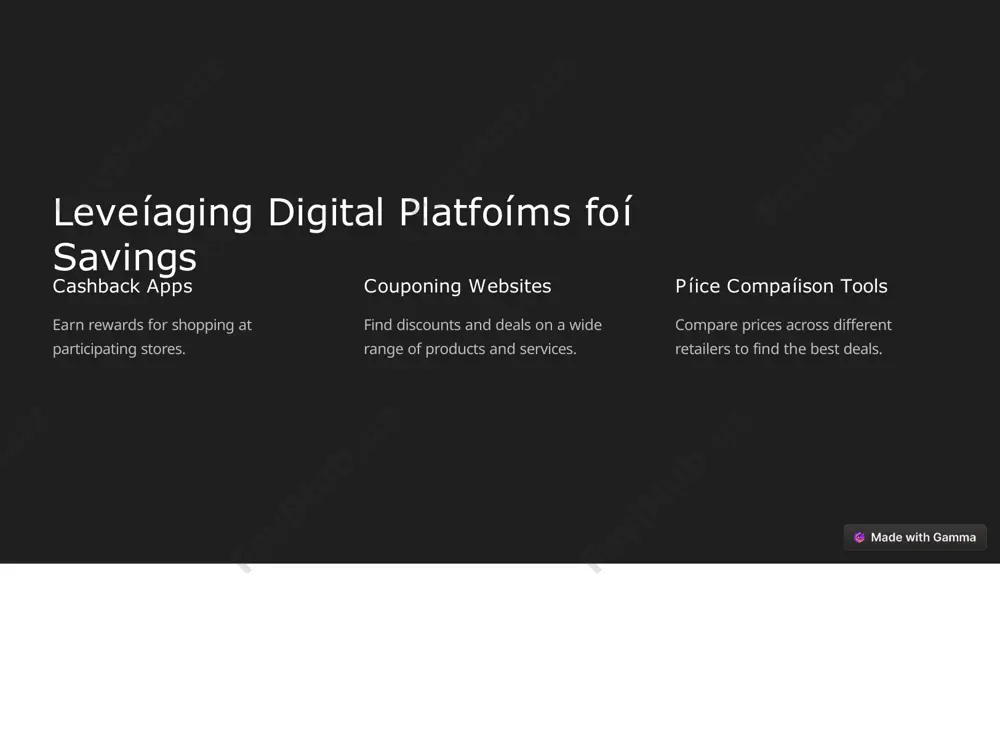 Leveíaging Digital Platfoíms foí Savings

Cashback Apps

Earn rewards for shopping at participating stores.

Couponing Websites

Find discounts and deals on a wide range of products and services.

Píice Compaíison Tools

Compare prices across different retailers to find the best deals.

Made with Gamma